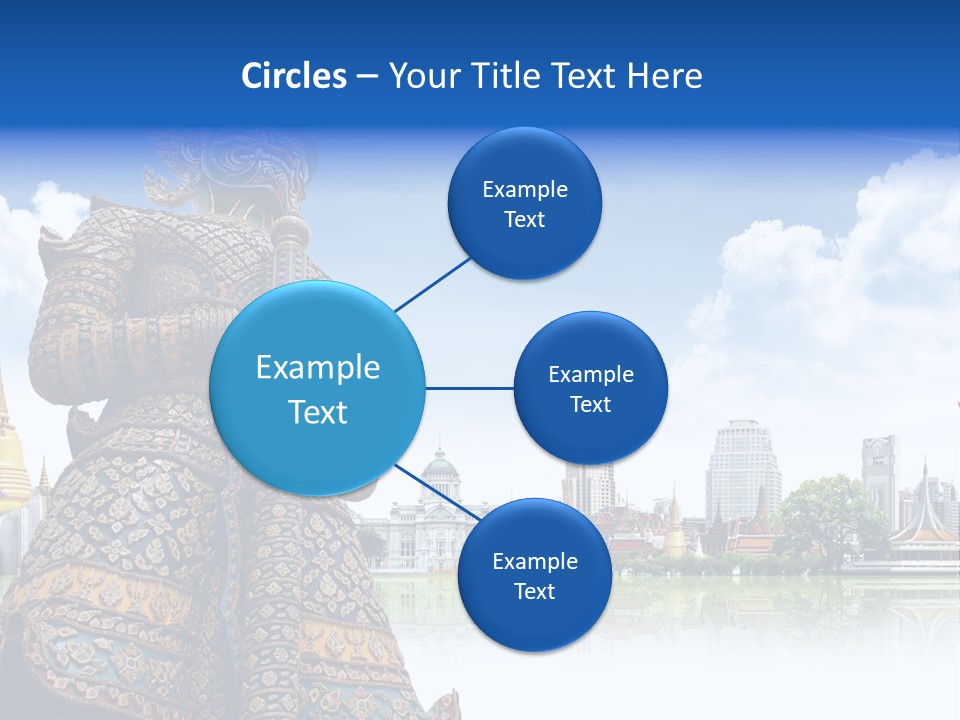 Circles – Your Title Text Here

Example Text

Example Text

Example Text

Example Text